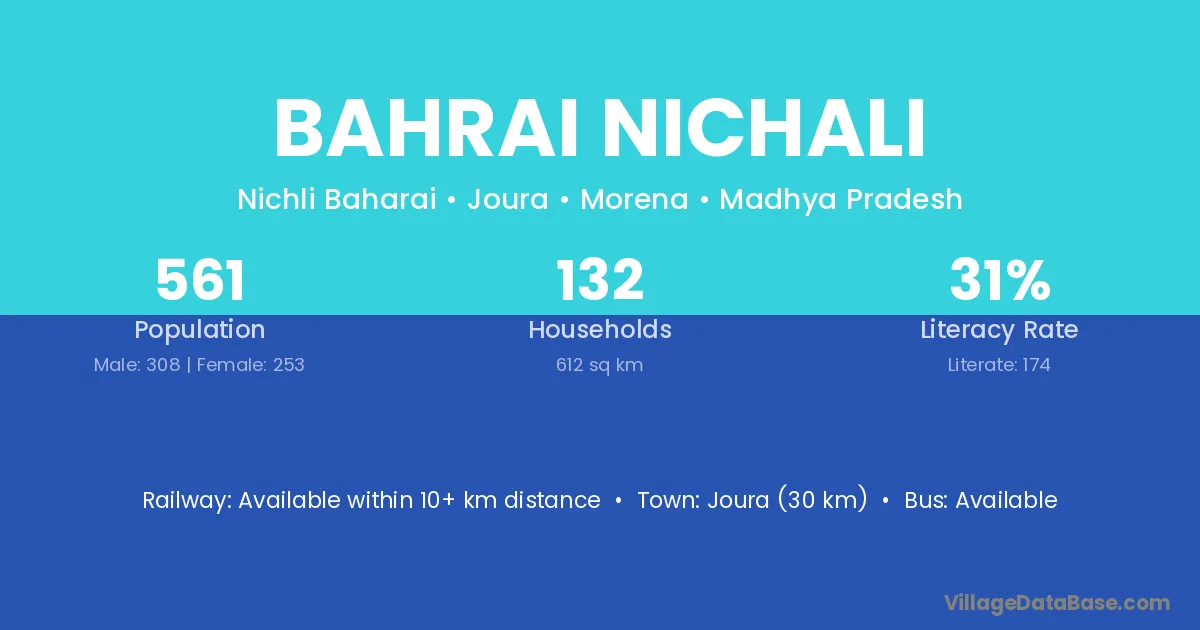 BAHRAI NICHALI

Nichli Baharai • Joura • Morena • Madhya Pradesh

561
Population
Male: 308 | Female: 253

132
Households
612 sq km

31%
Literacy Rate
Literate: 174

Railway: Available within 10+ km distance • Town: Joura (30 km) • Bus: Available

VillageDataBase.com